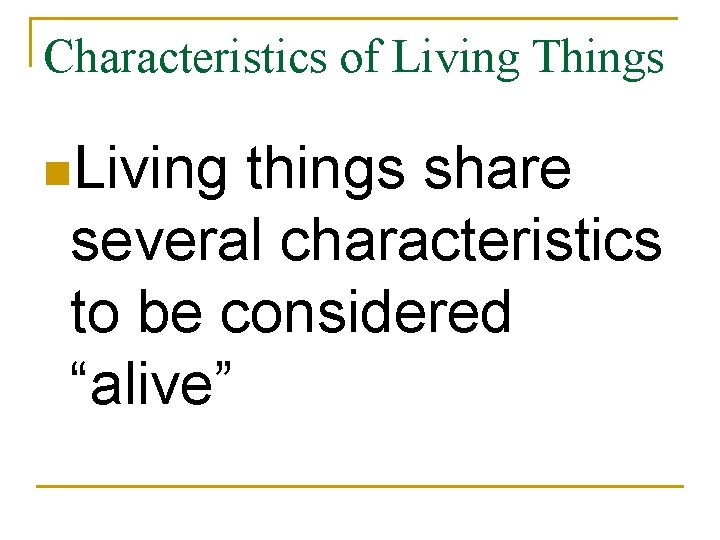 Characteristics of Living Things

Living things share several characteristics to be considered “alive”